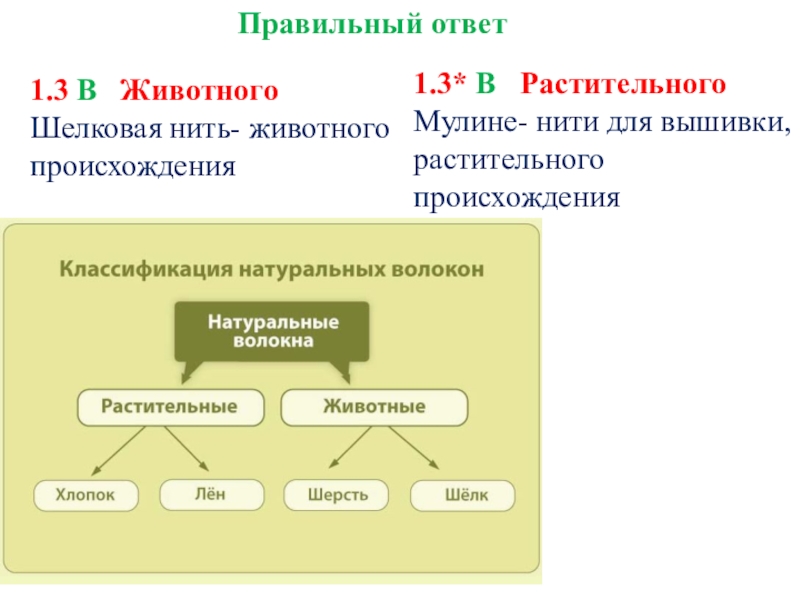 Правильный ответ

1.3 В Животного
Шелковая нить- животного происхождения

1.3* В Растительного
Мулине- нити для вышивки, растительного происхождения

Классификация натуральных волокон

Натуральные волокна

Растительные

Животные

Хлопок

Лён

Шерсть

Шёлк